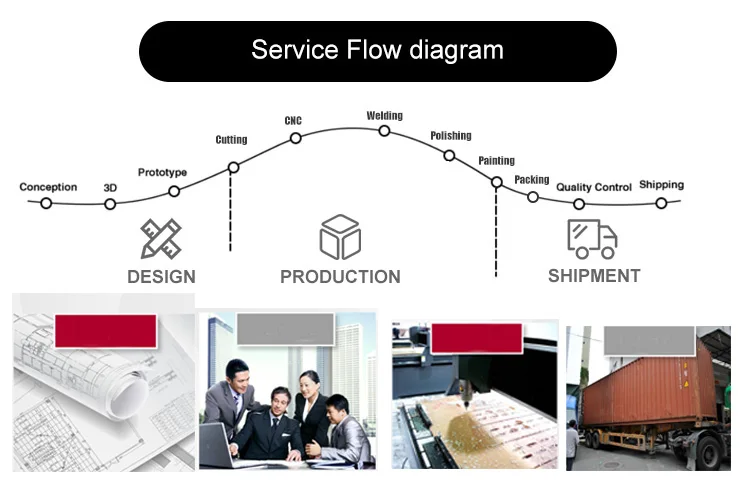 Service Flow diagram

Conception
3D
Prototype
Cutting
CNC
Welding
Polishing
Painting
Packing
Quality Control
Shipping

DESIGN
PRODUCTION
SHIPMENT